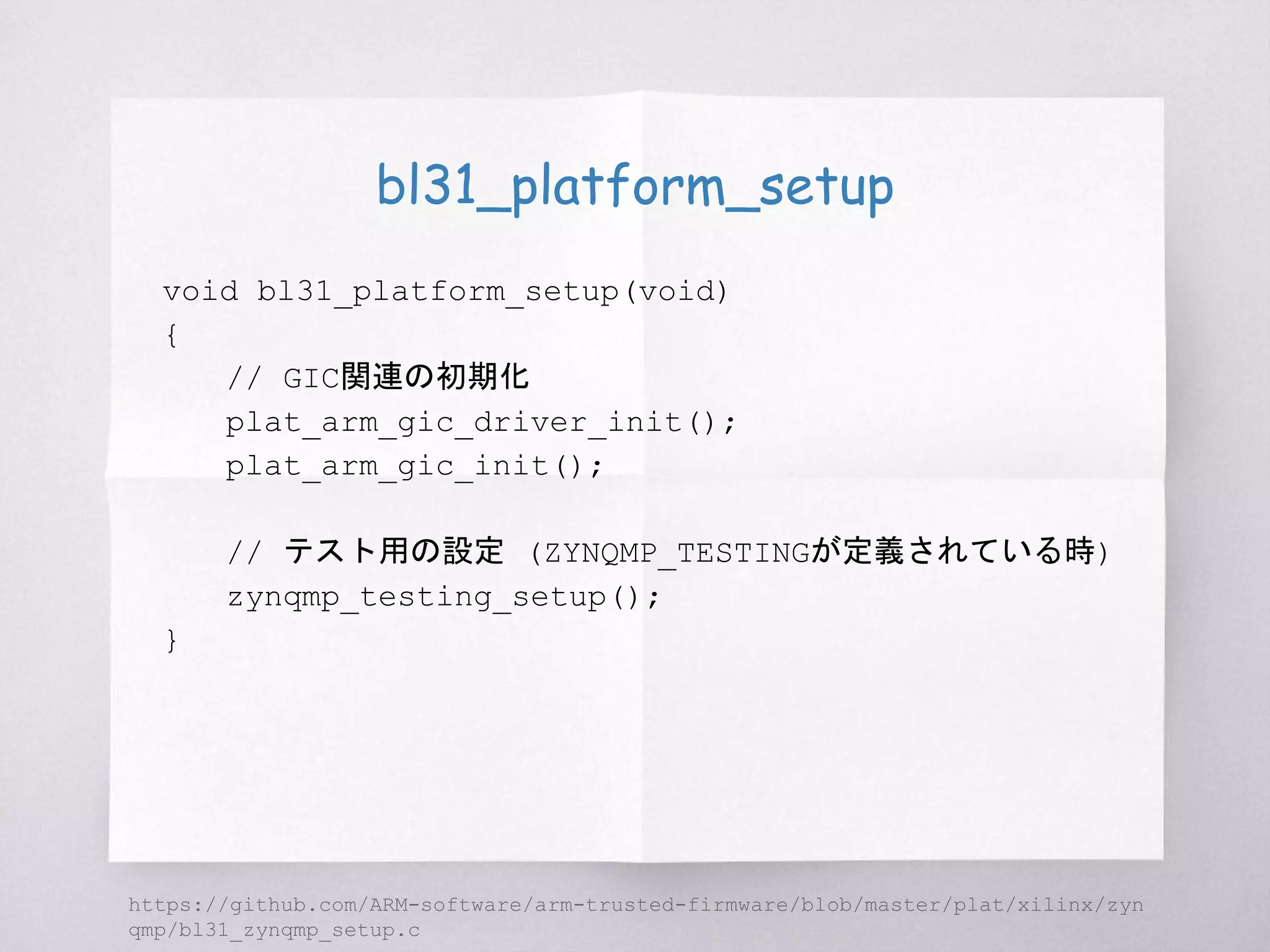 bl31_platform_setup

void bl31_platform_setup(void)
{
    // GIC関連の初期化
    plat_arm_gic_driver_init();
    plat_arm_gic_init();

    // テスト用の設定 (ZYNQMP_TESTINGが定義されている時)
    zynqmp_testing_setup();
}

https://github.com/ARM-software/arm-trusted-firmware/blob/master/plat/xilinx/zynqmp/bl31_zynqmp_setup.c